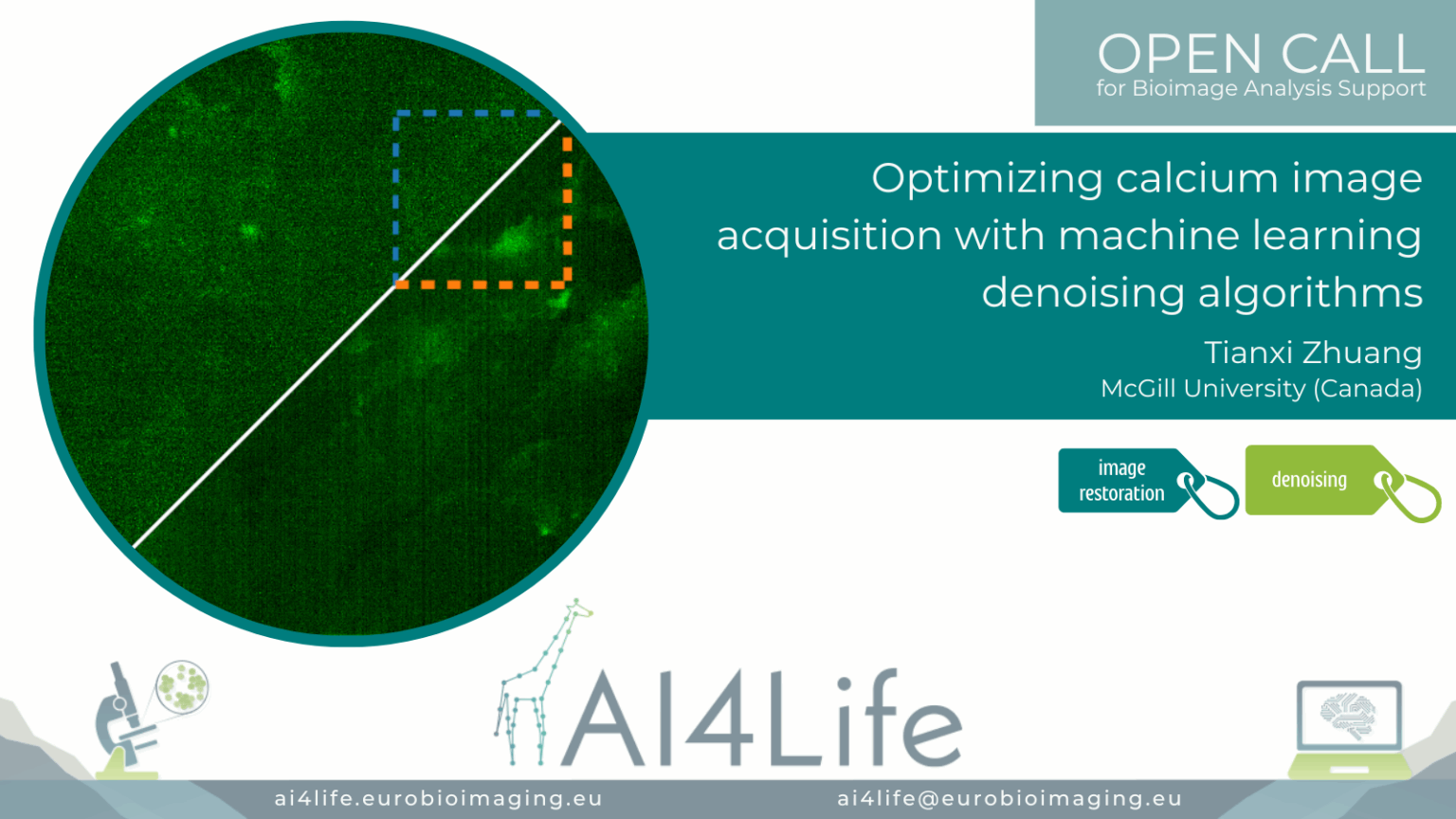 OPEN CALL
for Bioimage Analysis Support

Optimizing calcium image acquisition with machine learning denoising algorithms

Tianxi Zhuang
McGill University (Canada)

image restoration

denoising

AI4Life

ai4life.eurobioimaging.eu

ai4life@eurobioimaging.eu